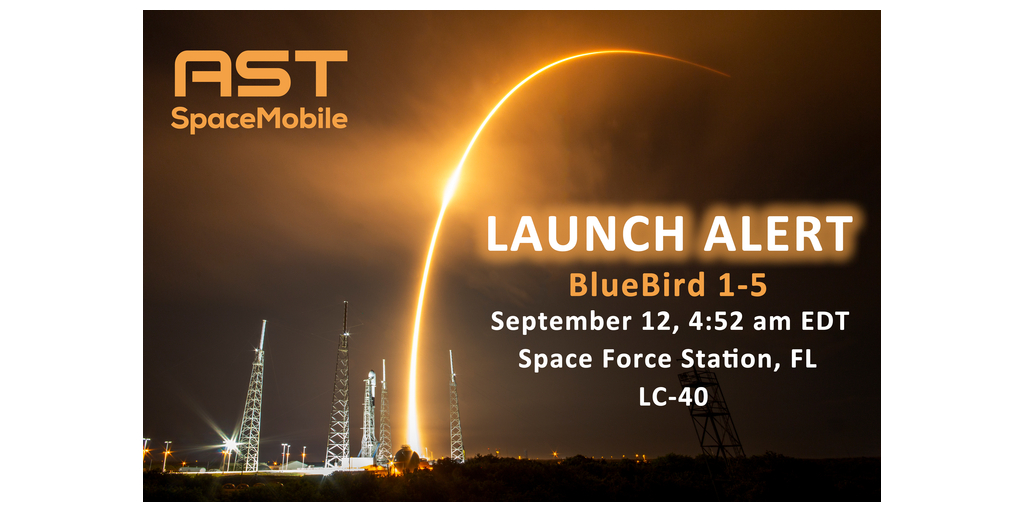 AST
SpaceMobile

LAUNCH ALERT
BlueBird 1-5
September 12, 4:52 am EDT
Space Force Station, FL
LC-40